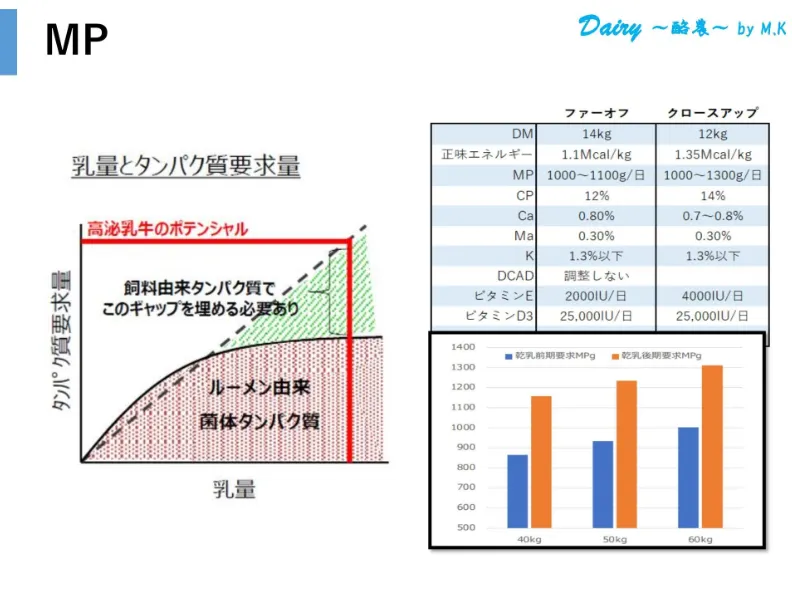 MP

Dairy ～酪農～ by M.K

乳量とタンパク質要求量

高泌乳牛のポテンシャル

飼料由来タンパク質で
このギャップを埋める必要あり

ルーメン由来
菌体タンパク質

タンパク質要求量

乳量

| | ファーオフ | クロースアップ |
|---|---|---|
| DM | 14kg | 12kg |
| 正味エネルギー | 1.1Mcal/kg | 1.35Mcal/kg |
| MP | 1000～1100g/日 | 1000～1300g/日 |
| CP | 12% | 14% |
| Ca | 0.80% | 0.7～0.8% |
| Ma | 0.30% | 0.30% |
| K | 1.3%以下 | 1.3%以下 |
| DCAD | 調整しない | |
| ビタミンE | 2000IU/日 | 4000IU/日 |
| ビタミンD3 | 25,000IU/日 | 25,000IU/日 |

乾乳前期要求MPg
乾乳後期要求MPg

1400
1300
1200
1100
1000
900
800
700
600
500

40kg
50kg
60kg